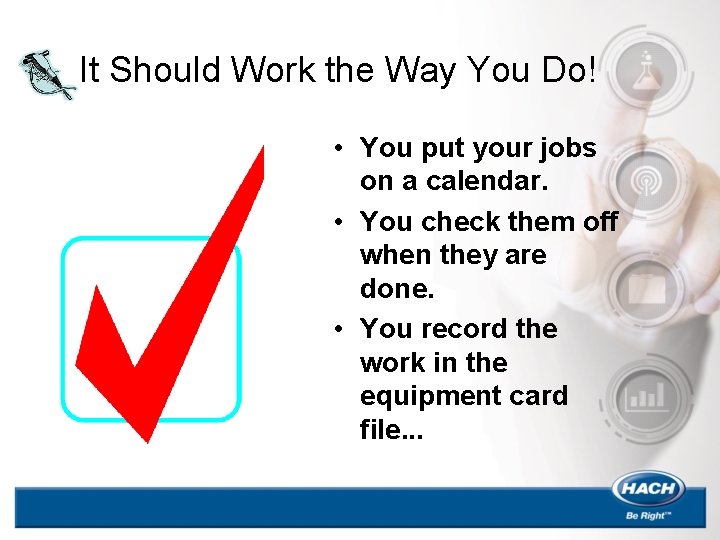 It Should Work the Way You Do!

• You put your jobs on a calendar.
• You check them off when they are done.
• You record the work in the equipment card file...

HACH
Be Right™